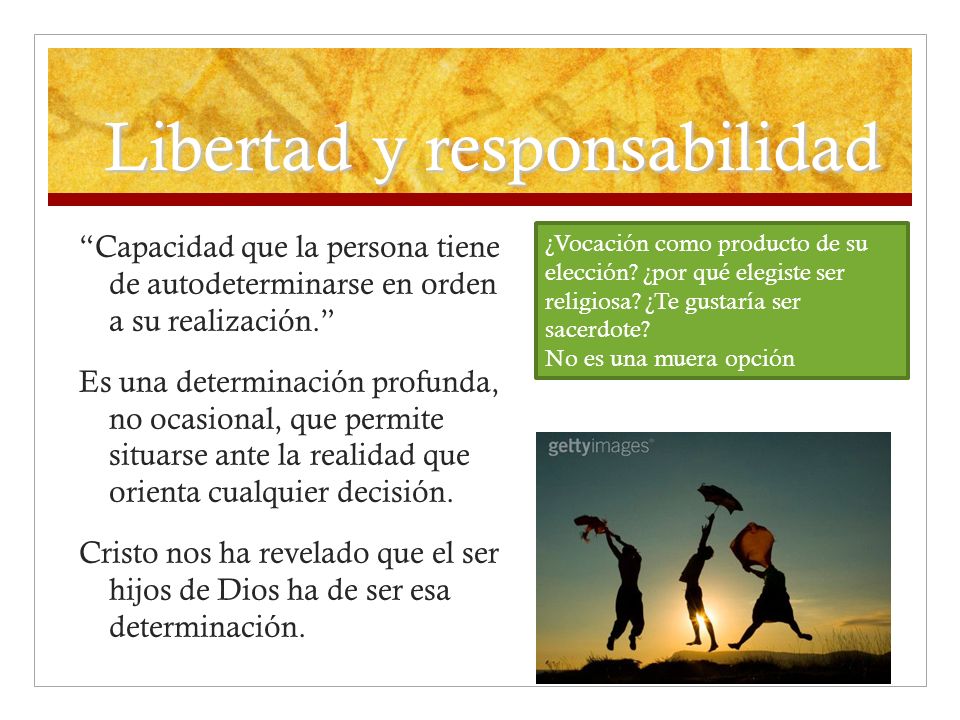 Libertad y responsabilidad

“Capacidad que la persona tiene de autodeterminarse en orden a su realización.”

Es una determinación profunda, no ocasional, que permite situarse ante la realidad que orienta cualquier decisión.

Cristo nos ha revelado que el ser hijos de Dios ha de ser esa determinación.

¿Vocación como producto de su elección? ¿por qué elegiste ser religiosa? ¿Te gustaría ser sacerdote?
No es una muera opción

gettyimages